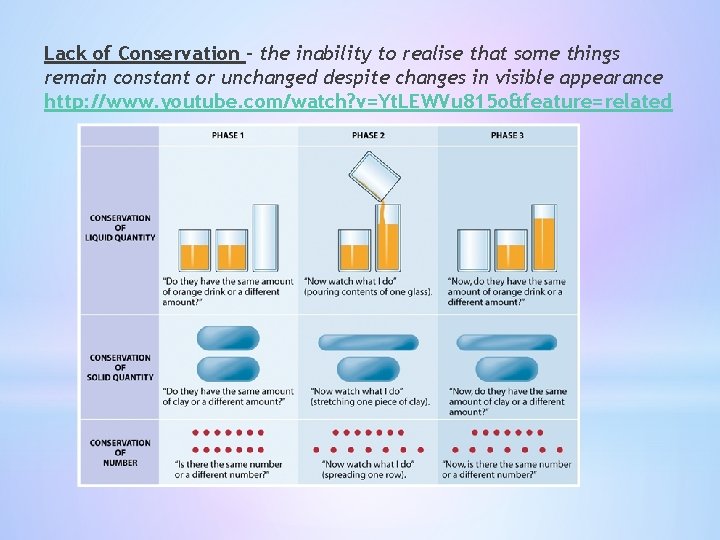 Lack of Conservation – the inability to realise that some things remain constant or unchanged despite changes in visible appearance http://www.youtube.com/watch?v=YtLEWVu815o&feature=related

| | PHASE 1 | PHASE 2 | PHASE 3 |
|---|---|---|---|
| CONSERVATION OF LIQUID QUANTITY | "Do they have the same amount of orange drink or a different amount?" | "Now watch what I do" (pouring contents of one glass). | "Now, do they have the same amount of orange drink or a different amount?" |
| CONSERVATION OF SOLID QUANTITY | "Do they have the same amount of clay or a different amount?" | "Now watch what I do" (stretching one piece of clay). | "Now, do they have the same amount of clay or a different amount?" |
| CONSERVATION OF NUMBER | "Is there the same number or a different number?" | "Now watch what I do" (spreading one row). | "Now, is there the same number or a different number?" |